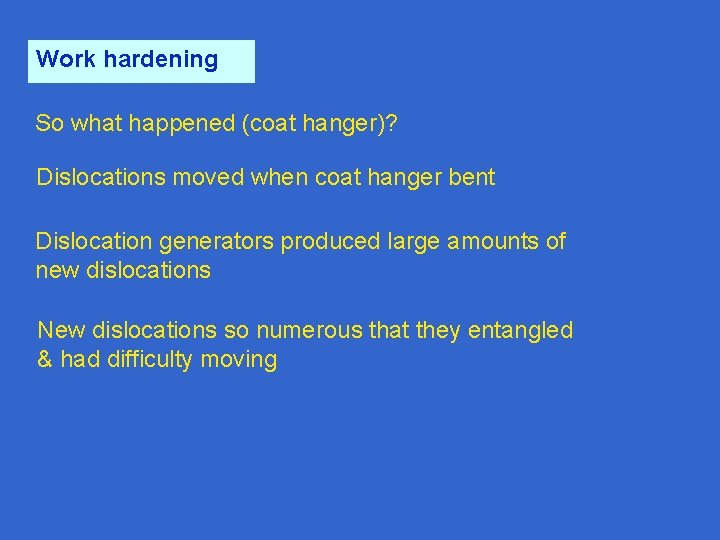 Work hardening

So what happened (coat hanger)?

Dislocations moved when coat hanger bent

Dislocation generators produced large amounts of new dislocations

New dislocations so numerous that they entangled & had difficulty moving